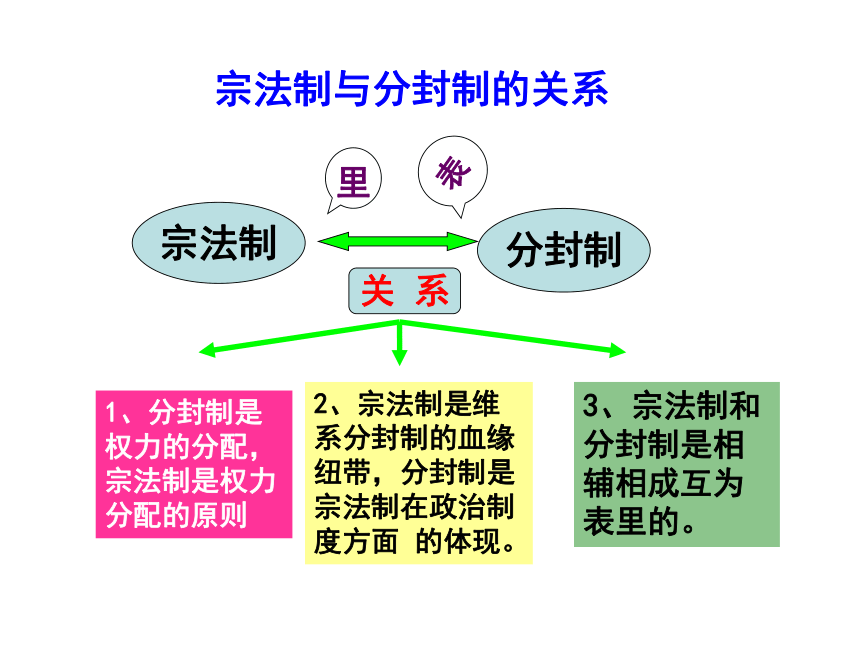 宗法制与分封制的关系

里

表

宗法制

分封制

关 系

1、分封制是权力的分配，宗法制是权力分配的原则

2、宗法制是维系分封制的血缘纽带，分封制是宗法制在政治制度方面 的体现。

3、宗法制和分封制是相辅相成互为表里的。